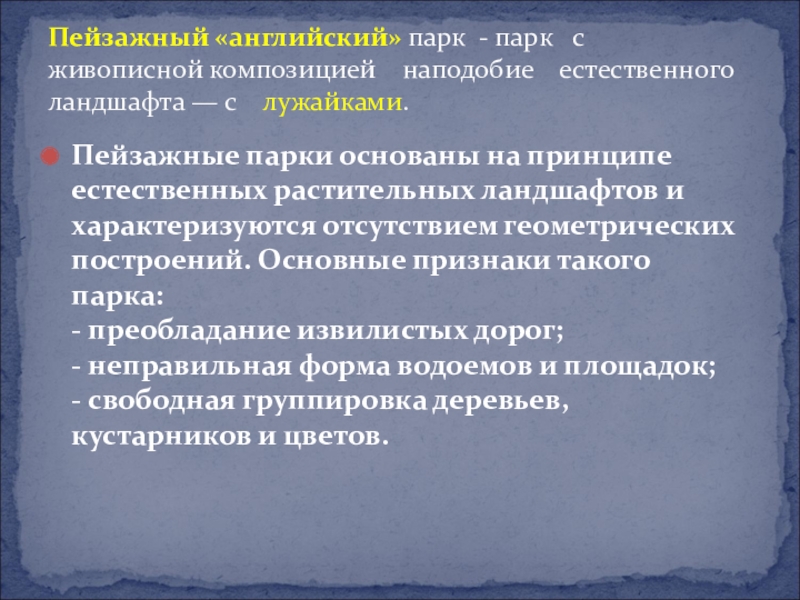 Пейзажный «английский» парк - парк с живописной композицией наподобие естественного ландшафта — с лужайками.

Пейзажные парки основаны на принципе естественных растительных ландшафтов и характеризуются отсутствием геометрических построений. Основные признаки такого парка:
- преобладание извилистых дорог;
- неправильная форма водоемов и площадок;
- свободная группировка деревьев, кустарников и цветов.